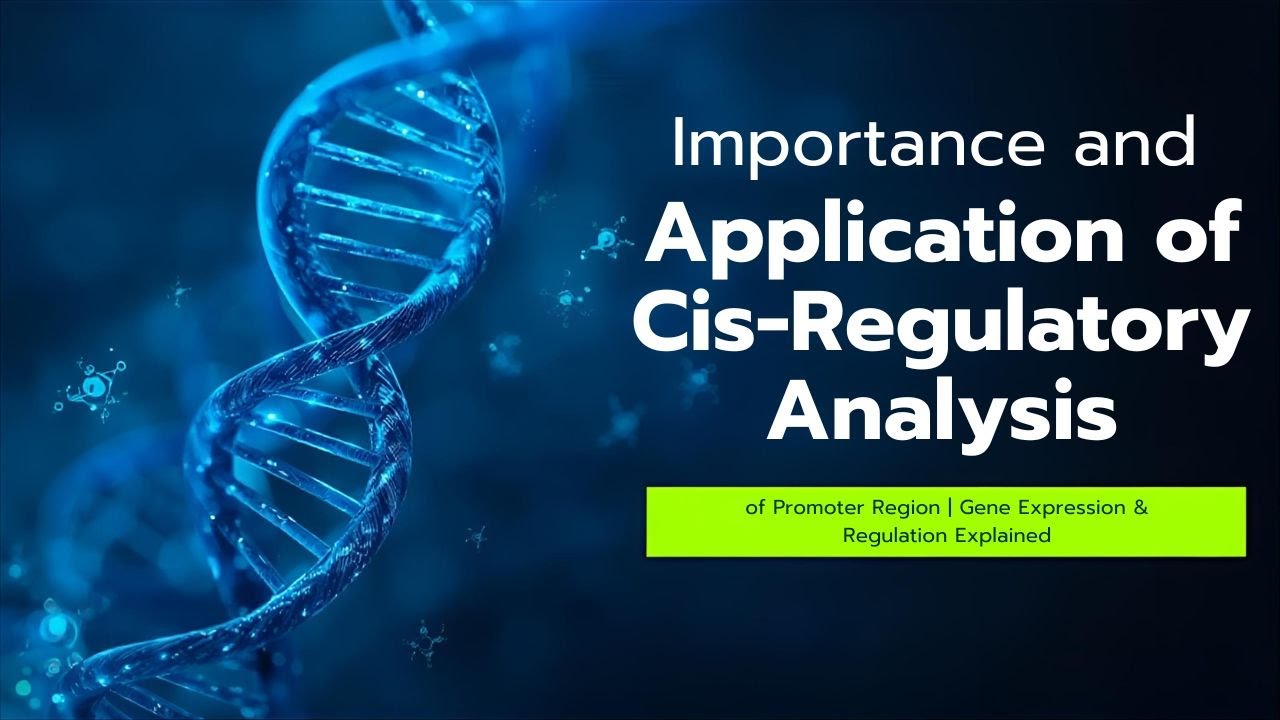 Importance and
Application of Cis-Regulatory Analysis

of Promoter Region | Gene Expression & Regulation Explained